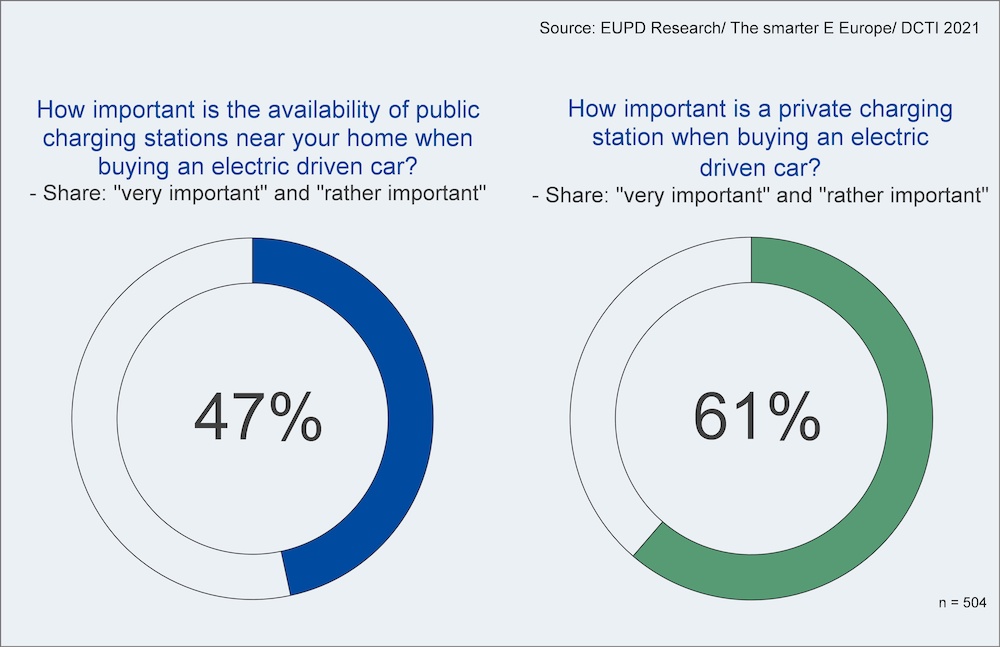 Source: EUPD Research/ The smarter E Europe/ DCTI 2021

How important is the availability of public charging stations near your home when buying an electric driven car?
- Share: "very important" and "rather important"

47%

How important is a private charging station when buying an electric driven car?
- Share: "very important" and "rather important"

61%

n = 504